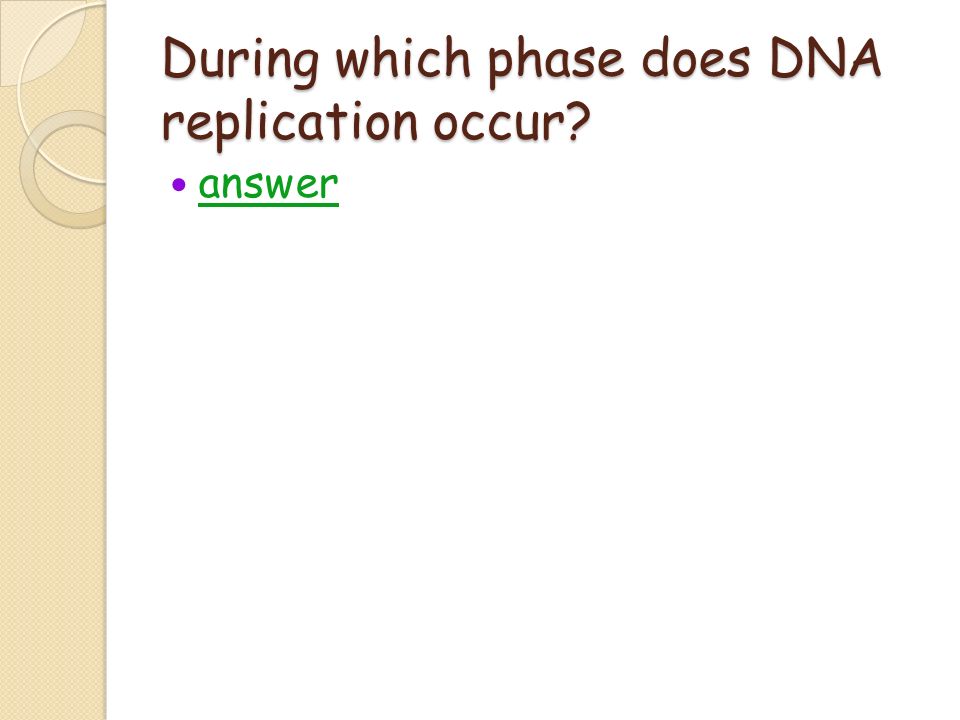 During which phase does DNA replication occur?

• answer